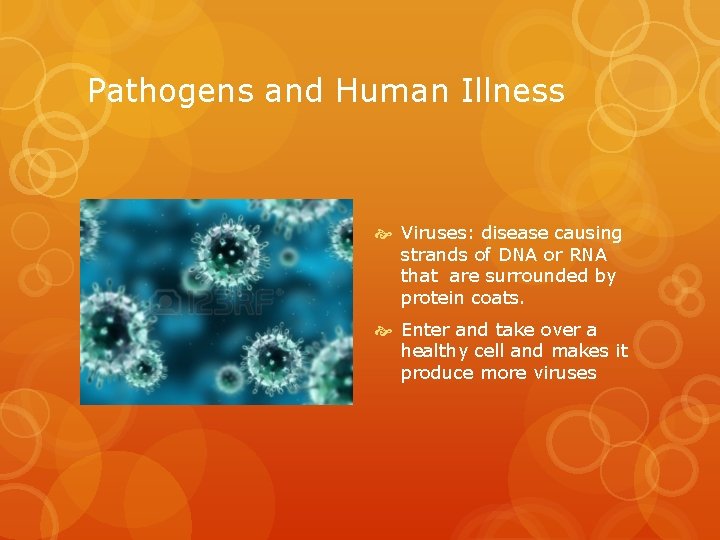 Pathogens and Human Illness

123RF

Viruses: disease causing strands of DNA or RNA that are surrounded by protein coats.

Enter and take over a healthy cell and makes it produce more viruses